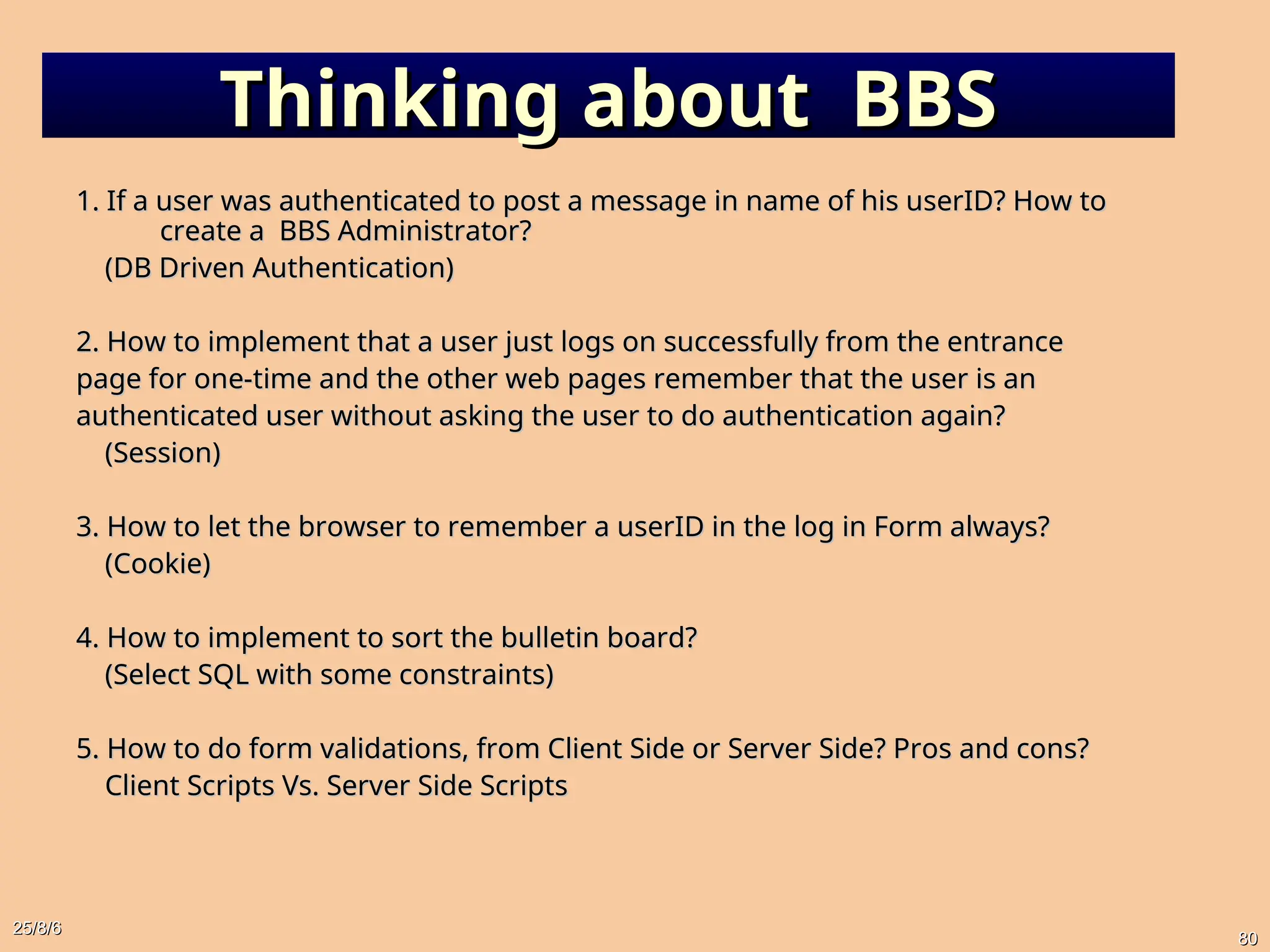 Thinking about BBS

1. If a user was authenticated to post a message in name of his userID? How to create a BBS Administrator?
(DB Driven Authentication)

2. How to implement that a user just logs on successfully from the entrance page for one-time and the other web pages remember that the user is an authenticated user without asking the user to do authentication again?
(Session)

3. How to let the browser to remember a userID in the log in Form always?
(Cookie)

4. How to implement to sort the bulletin board?
(Select SQL with some constraints)

5. How to do form validations, from Client Side or Server Side? Pros and cons?
Client Scripts Vs. Server Side Scripts

25/8/6

80